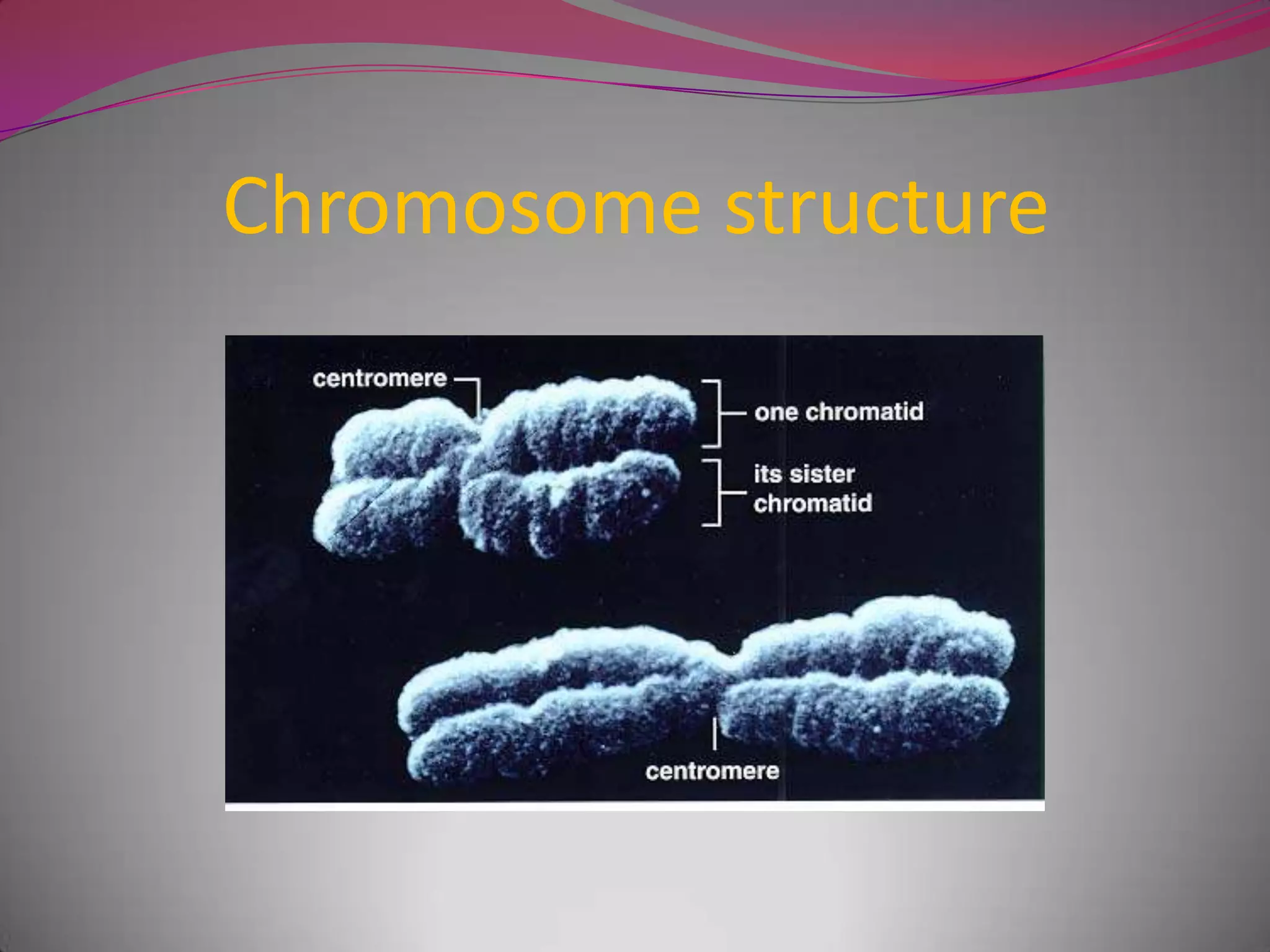 Chromosome structure

centromere

one chromatid

its sister chromatid

centromere